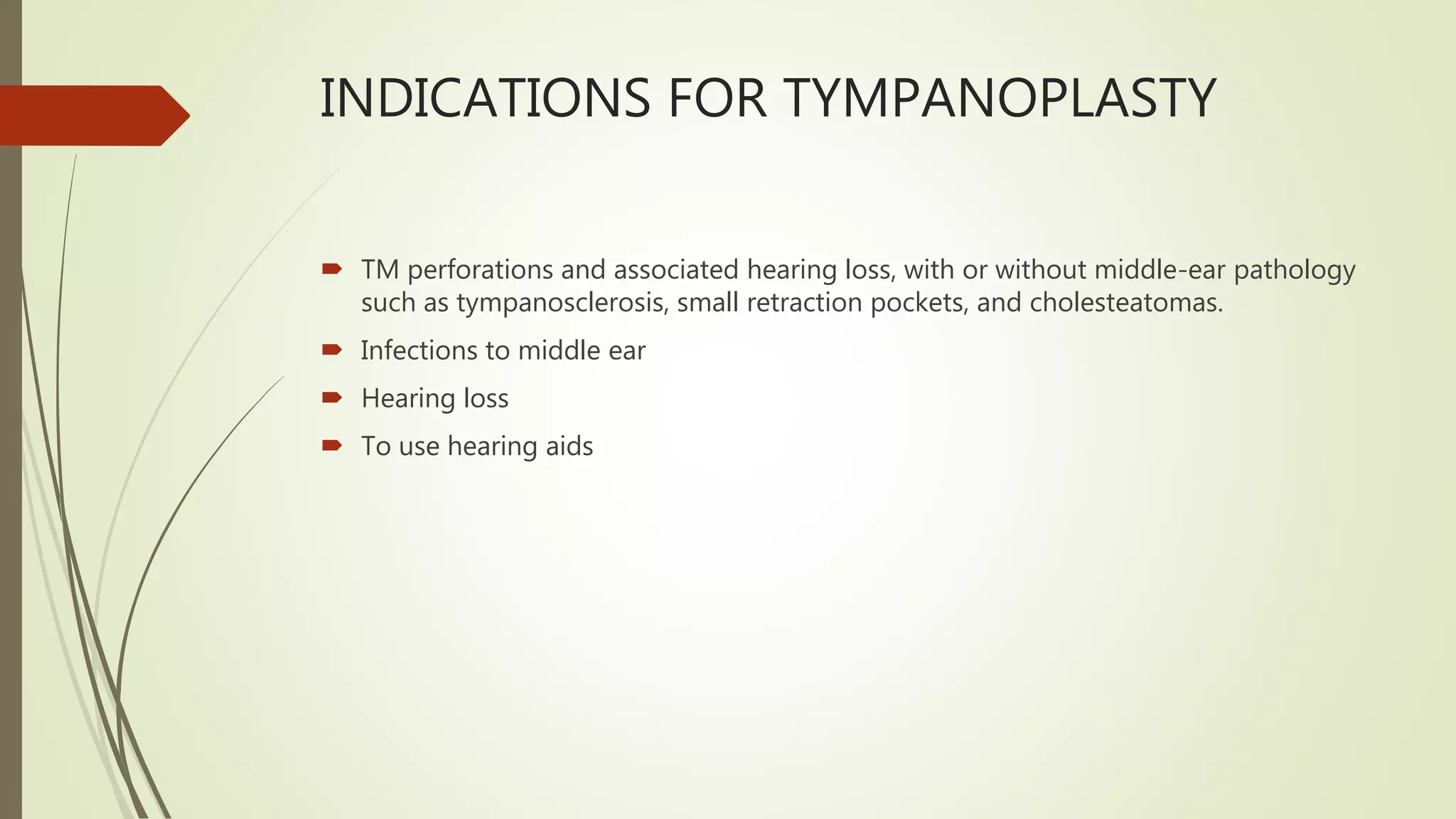 INDICATIONS FOR TYMPANOPLASTY

TM perforations and associated hearing loss, with or without middle-ear pathology such as tympanosclerosis, small retraction pockets, and cholesteatomas.

Infections to middle ear

Hearing loss

To use hearing aids